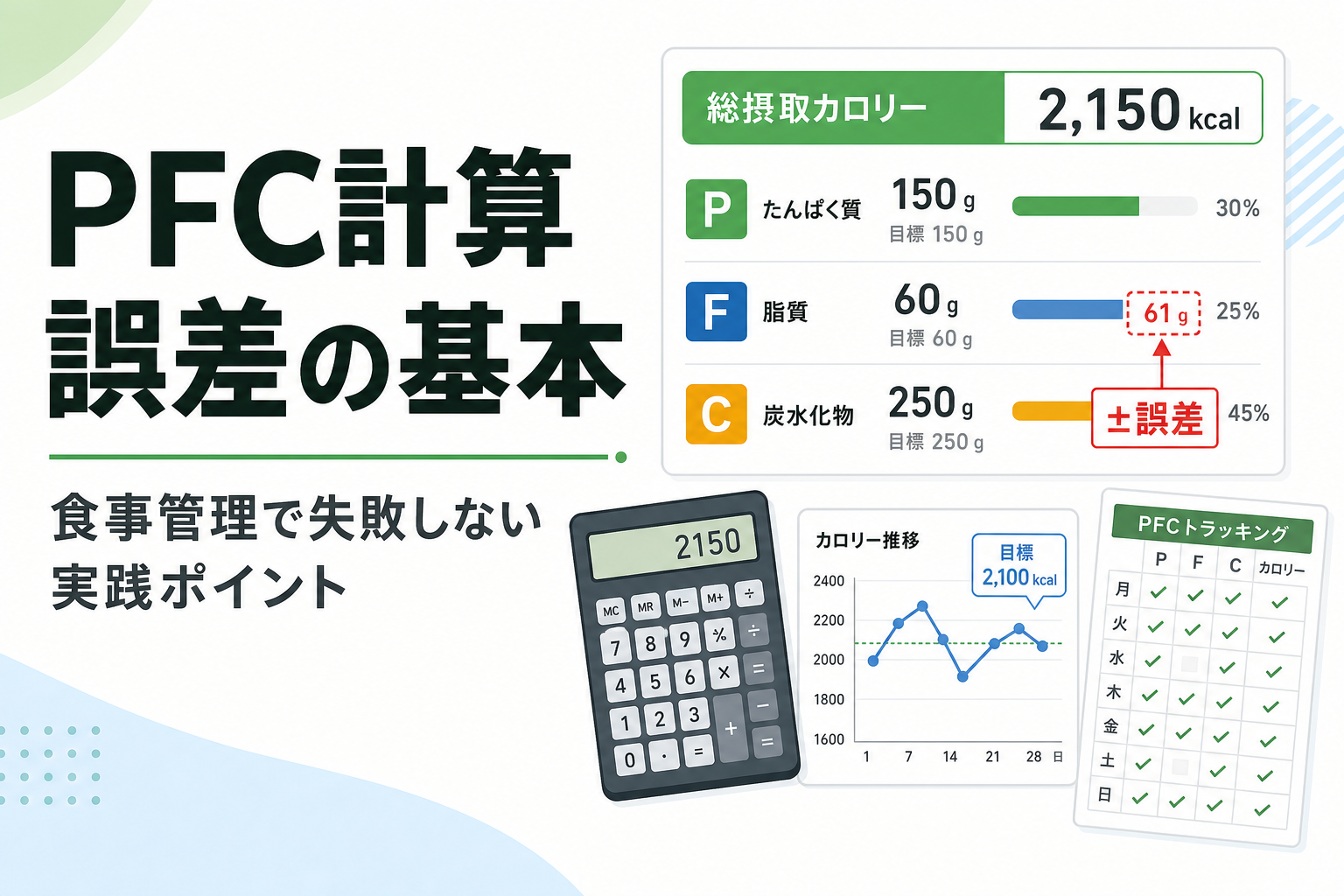 PFC計算
誤差の基本

食事管理で失敗しない
実践ポイント

総摂取カロリー 2,150 kcal

P たんぱく質 150 g 目標 150 g 30%
F 脂質 60 g 目標 60 g 61 g 25%
C 炭水化物 250 g 目標 250 g ±誤差 45%

2150
MC MR M− M+ ÷
7 8 9 % ÷
4 5 6 × =
1 2 3 + −
0 . = =

カロリー推移
目標 2,100 kcal
2400
2200
2000
1800
1600
1 7 14 21 28 日

PFCトラッキング

| | P | F | C | カロリー |
|---|---|---|---|---|
| 月 | ✓ | ✓ | ✓ | ✓ |
| 火 | ✓ | ✓ | ✓ | ✓ |
| 水 | ✓ | | ✓ | ✓ |
| 木 | ✓ | ✓ | ✓ | ✓ |
| 金 | ✓ | ✓ | ✓ | ✓ |
| 土 | ✓ | | ✓ | ✓ |
| 日 | ✓ | ✓ | ✓ | ✓ |